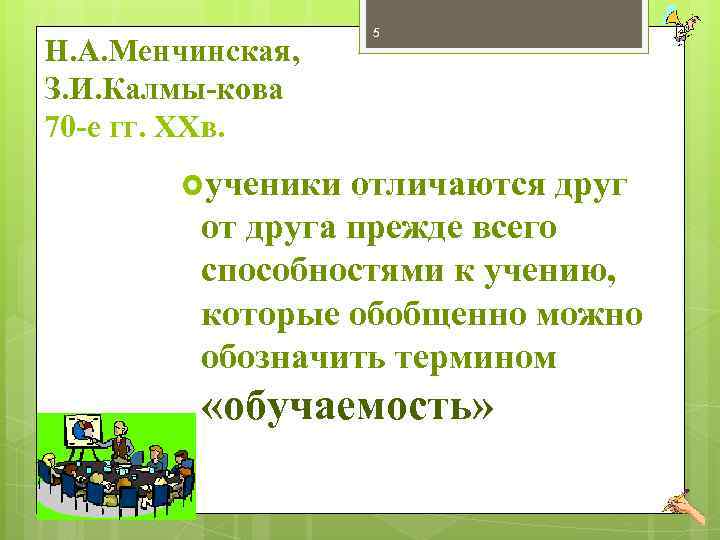 5

Н.А.Менчинская, З.И.Калмы-кова 70-е гг. XXв.

ученики отличаются друг от друга прежде всего способностями к учению, которые обобщенно можно обозначить термином «обучаемость»